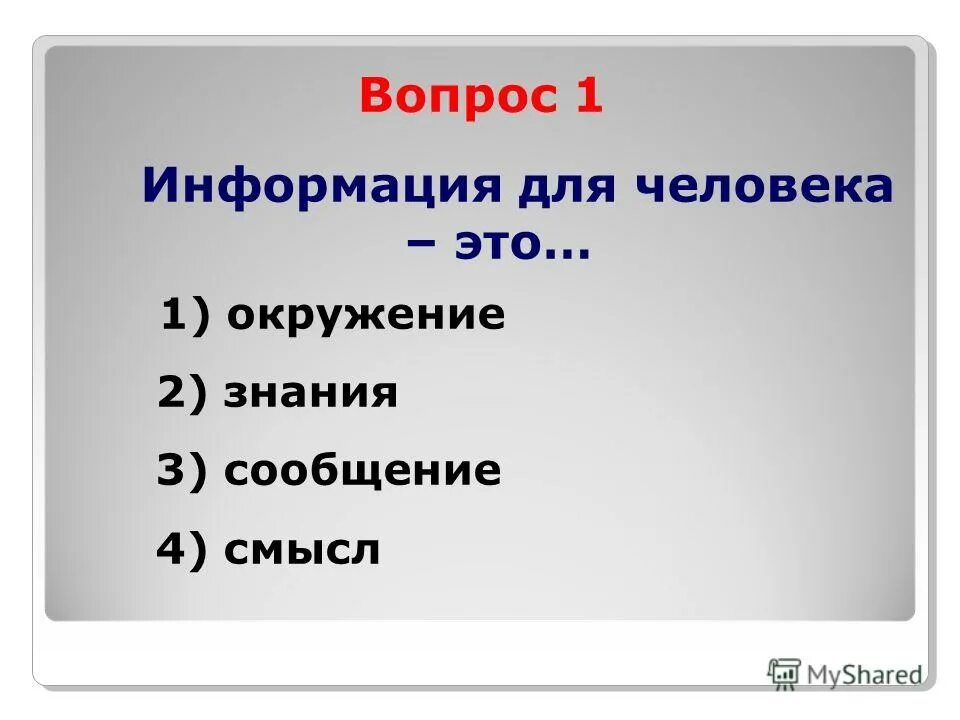 Вопрос 1

Информация для человека – это...

1) окружение

2) знания

3) сообщение

4) смысл

MyShared